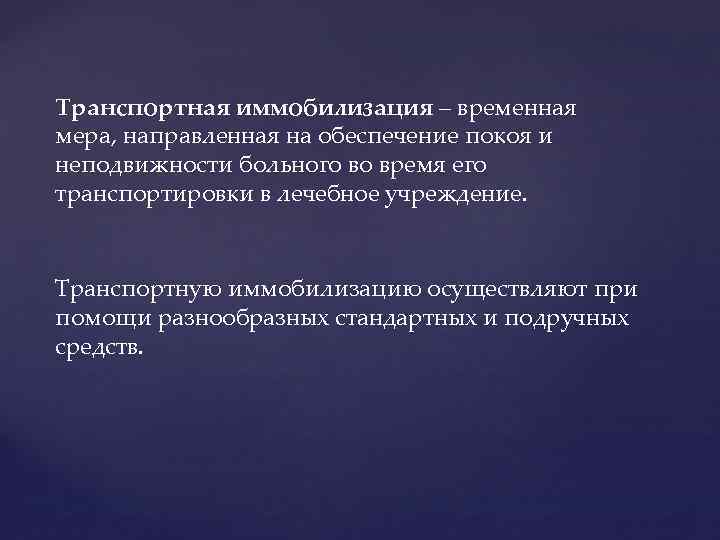 Транспортная иммобилизация – временная мера, направленная на обеспечение покоя и неподвижности больного во время его транспортировки в лечебное учреждение.

Транспортную иммобилизацию осуществляют при помощи разнообразных стандартных и подручных средств.